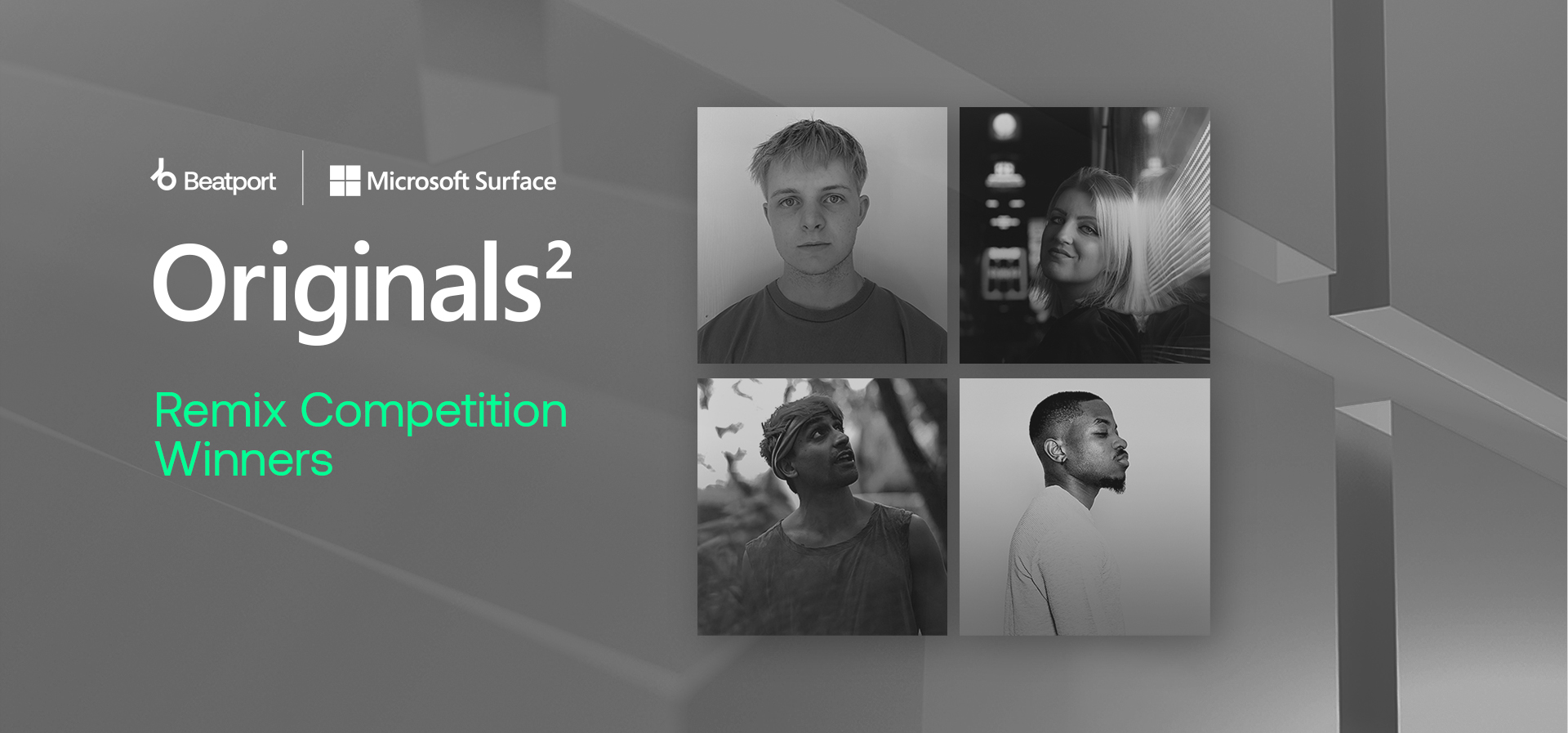 Beatport
Microsoft Surface

Originals$^2$

Remix Competition Winners